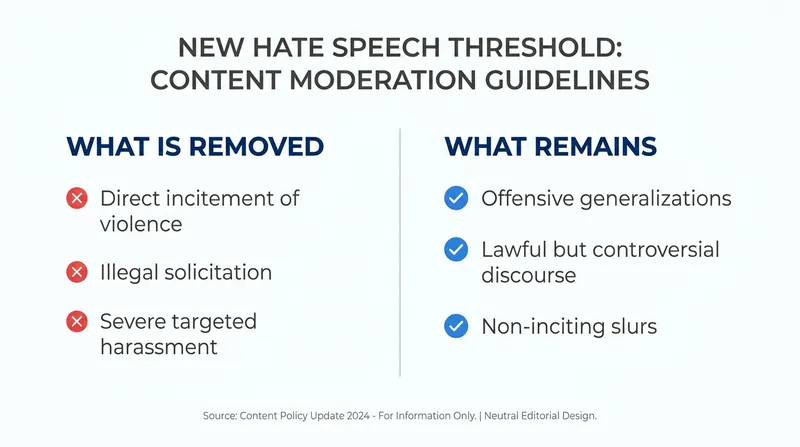 NEW HATE SPEECH THRESHOLD:
CONTENT MODERATION GUIDELINES

WHAT IS REMOVED

Direct incitement of violence

Illegal solicitation

Severe targeted harassment

WHAT REMAINS

Offensive generalizations

Lawful but controversial discourse

Non-inciting slurs

Source: Content Policy Update 2024 - For Information Only. | Neutral Editorial Design.